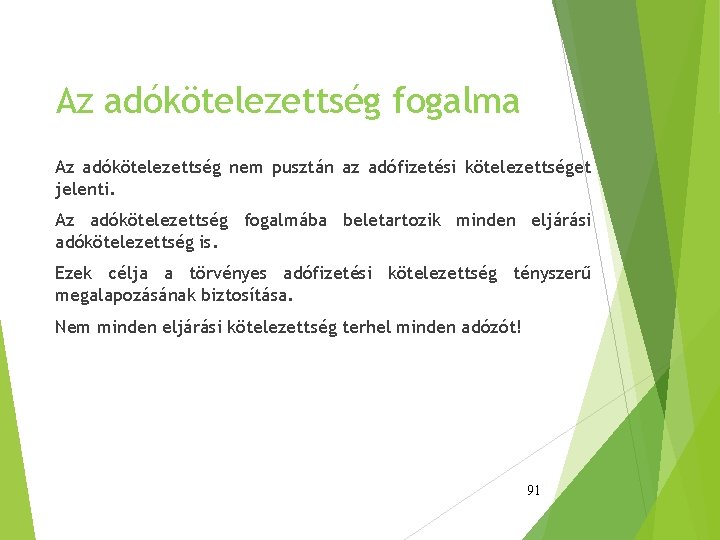 Az adókötelezettség fogalma

Az adókötelezettség nem pusztán az adófizetési kötelezettséget jelenti.

Az adókötelezettség fogalmába beletartozik minden eljárási adókötelezettség is.

Ezek célja a törvényes adófizetési kötelezettség tényszerű megalapozásának biztosítása.

Nem minden eljárási kötelezettség terhel minden adózót!

91